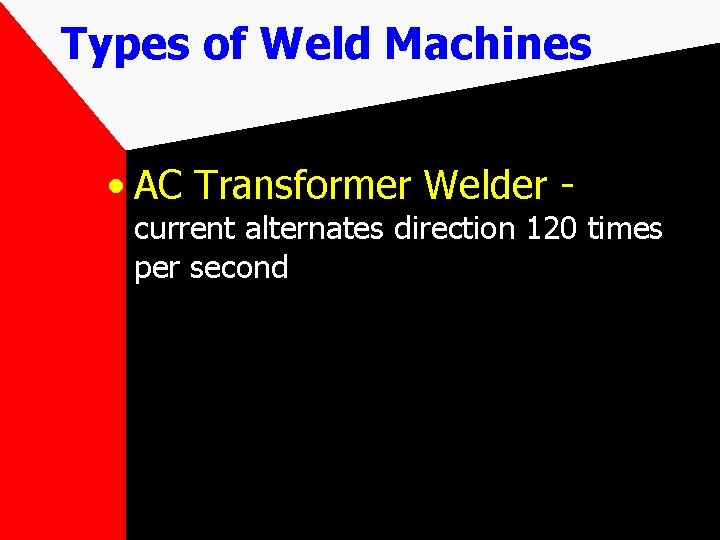 Types of Weld Machines

• AC Transformer Welder - current alternates direction 120 times per second